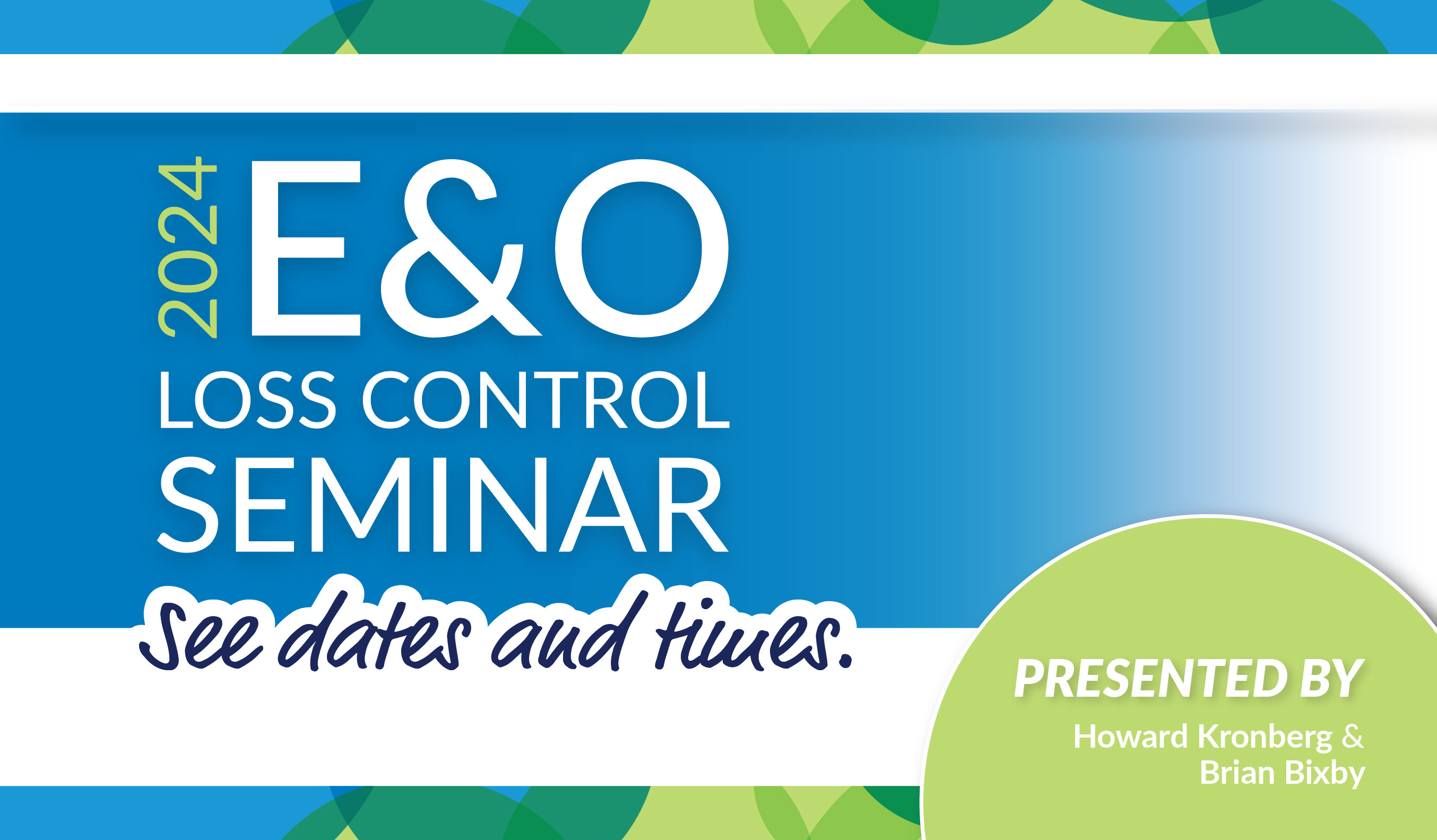 2024 E&O

LOSS CONTROL SEMINAR

See dates and times.

PRESENTED BY

Howard Kronberg & Brian Bixby